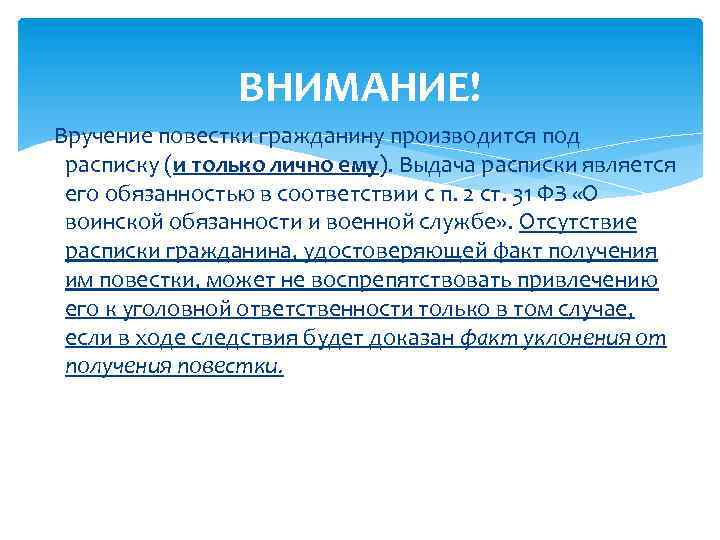 ВНИМАНИЕ!

Вручение повестки гражданину производится под расписку (и только лично ему). Выдача расписки является его обязанностью в соответствии с п. 2 ст. 31 ФЗ «О воинской обязанности и военной службе». Отсутствие расписки гражданина, удостоверяющей факт получения им повестки, может не воспрепятствовать привлечению его к уголовной ответственности только в том случае, если в ходе следствия будет доказан факт уклонения от получения повестки.